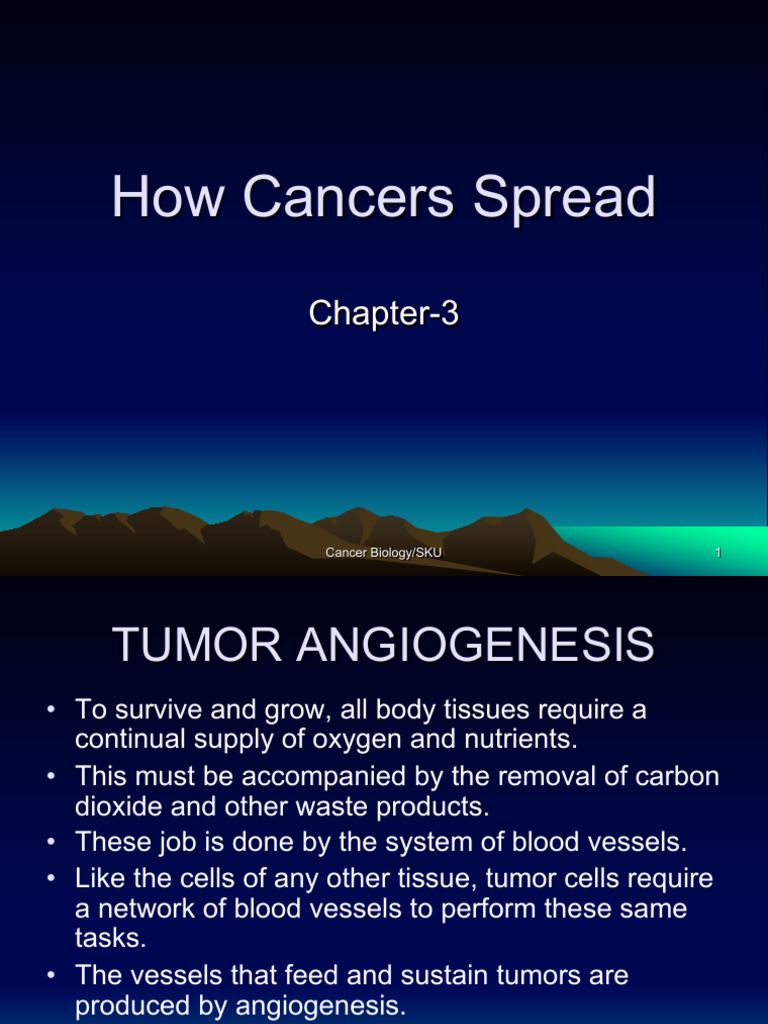 How Cancers Spread

Chapter-3

Cancer Biology/SKU

1

TUMOR ANGIOGENESIS

• To survive and grow, all body tissues require a continual supply of oxygen and nutrients.
• This must be accompanied by the removal of carbon dioxide and other waste products.
• These job is done by the system of blood vessels.
• Like the cells of any other tissue, tumor cells require a network of blood vessels to perform these same tasks.
• The vessels that feed and sustain tumors are produced by angiogenesis.